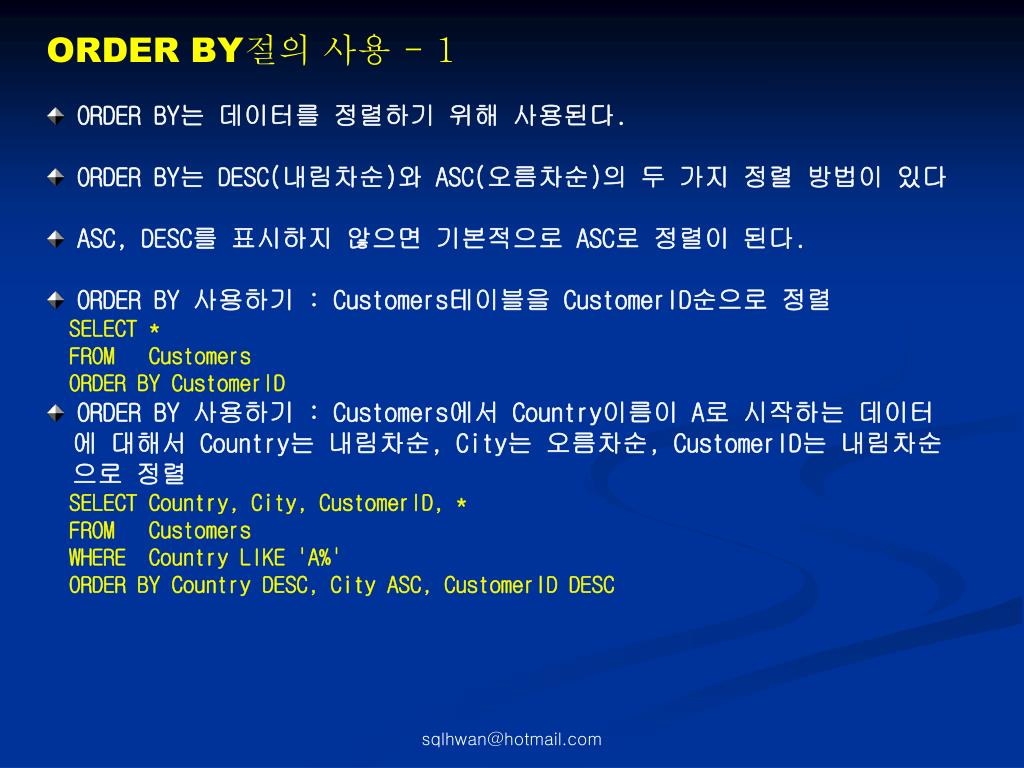 ORDER BY절의 사용 - 1

ORDER BY는 데이터를 정렬하기 위해 사용된다.

ORDER BY는 DESC(내림차순)와 ASC(오름차순)의 두 가지 정렬 방법이 있다

ASC, DESC를 표시하지 않으면 기본적으로 ASC로 정렬이 된다.

ORDER BY 사용하기 : Customers테이블을 CustomerID순으로 정렬
SELECT *
FROM Customers
ORDER BY CustomerID

ORDER BY 사용하기 : Customers에서 Country이름이 A로 시작하는 데이터에 대해서 Country는 내림차순, City는 오름차순, CustomerID는 내림차순으로 정렬
SELECT Country, City, CustomerID, *
FROM Customers
WHERE Country LIKE 'A%'
ORDER BY Country DESC, City ASC, CustomerID DESC

sqlhwan@hotmail.com